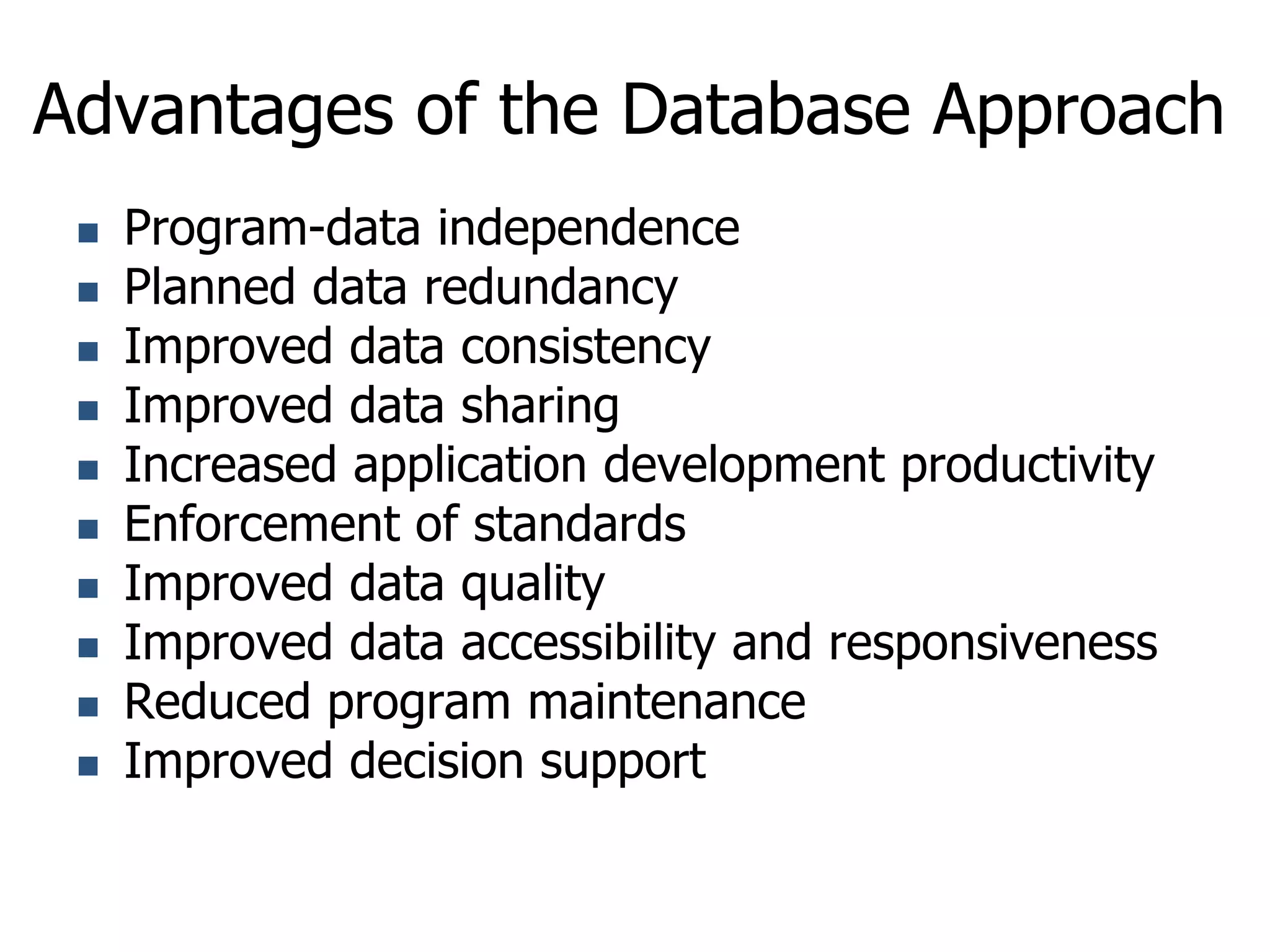 Advantages of the Database Approach

- Program-data independence
- Planned data redundancy
- Improved data consistency
- Improved data sharing
- Increased application development productivity
- Enforcement of standards
- Improved data quality
- Improved data accessibility and responsiveness
- Reduced program maintenance
- Improved decision support